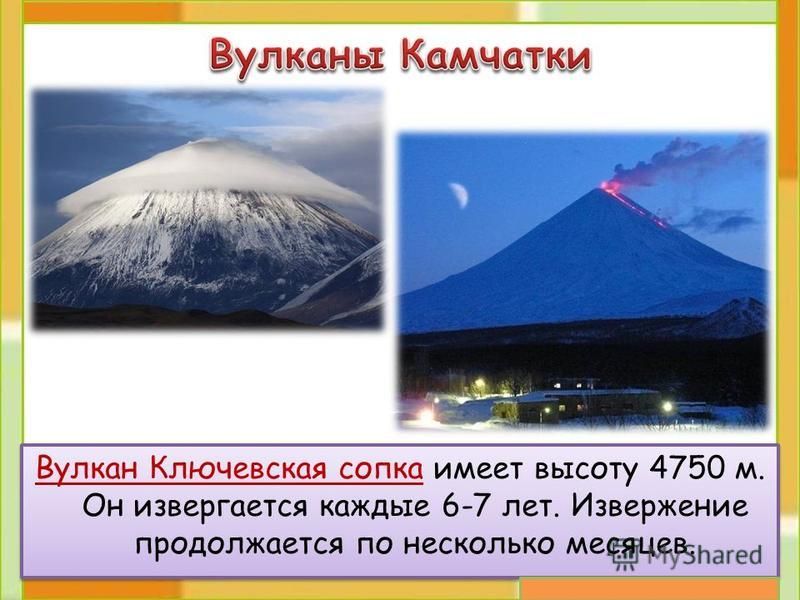 Вулканы Камчатки

Вулкан Ключевская сопка имеет высоту 4750 м. Он извергается каждые 6-7 лет. Извержение продолжается по несколько месяцев.

MyShared